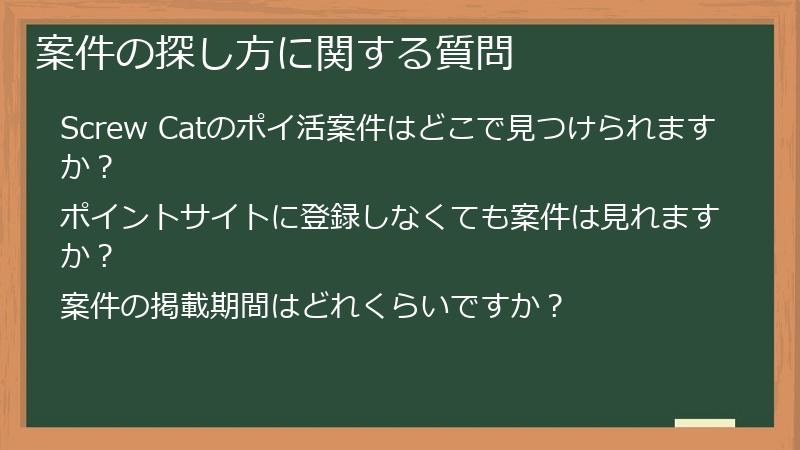 案件の探し方に関する質問

Screw Catのポイ活案件はどこで見つけられますか？

ポイントサイトに登録しなくても案件は見れますか？

案件の掲載期間はどれくらいですか？